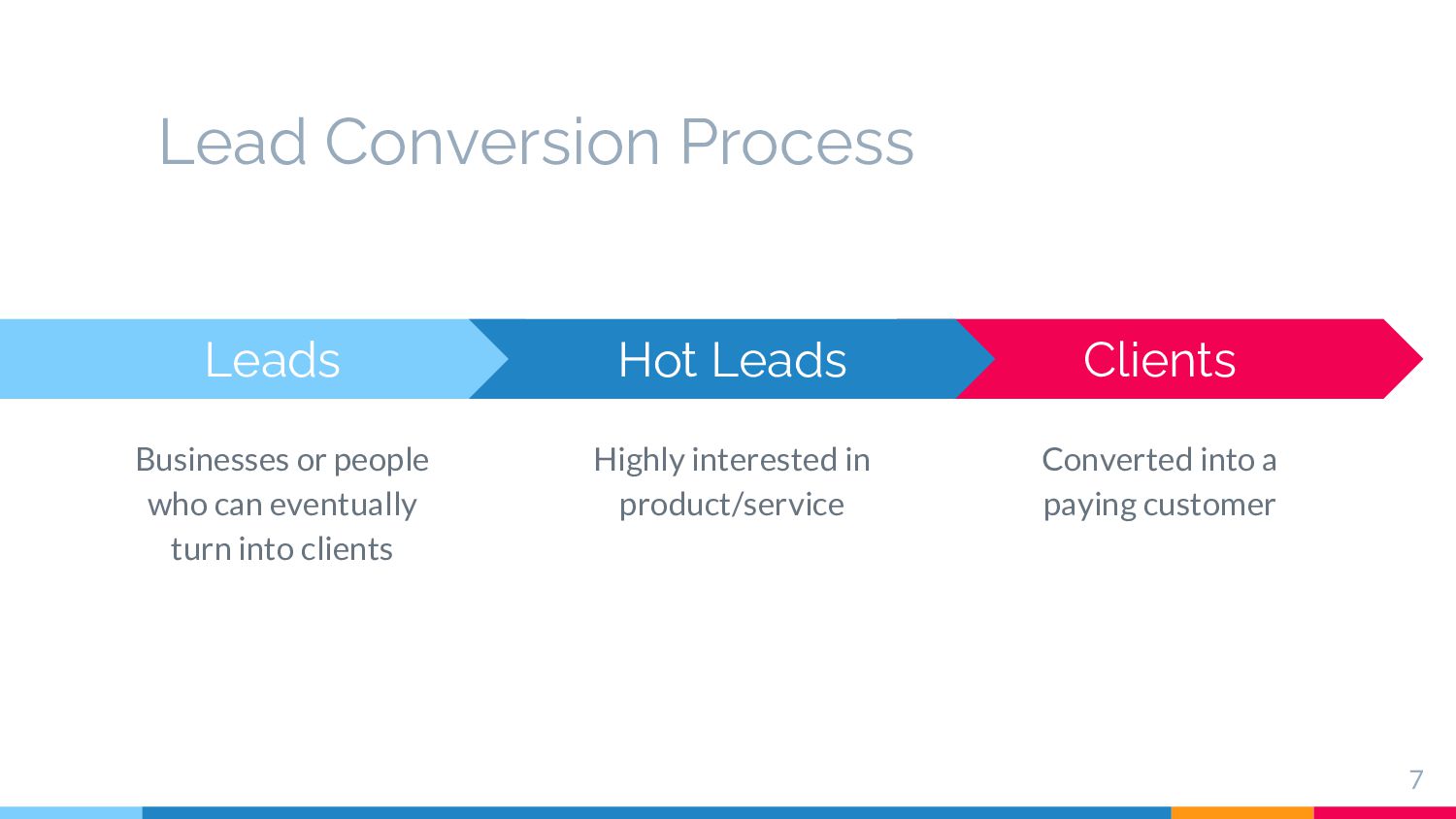 Lead Conversion Process

Leads

Businesses or people who can eventually turn into clients

Hot Leads

Highly interested in product/service

Clients

Converted into a paying customer

7